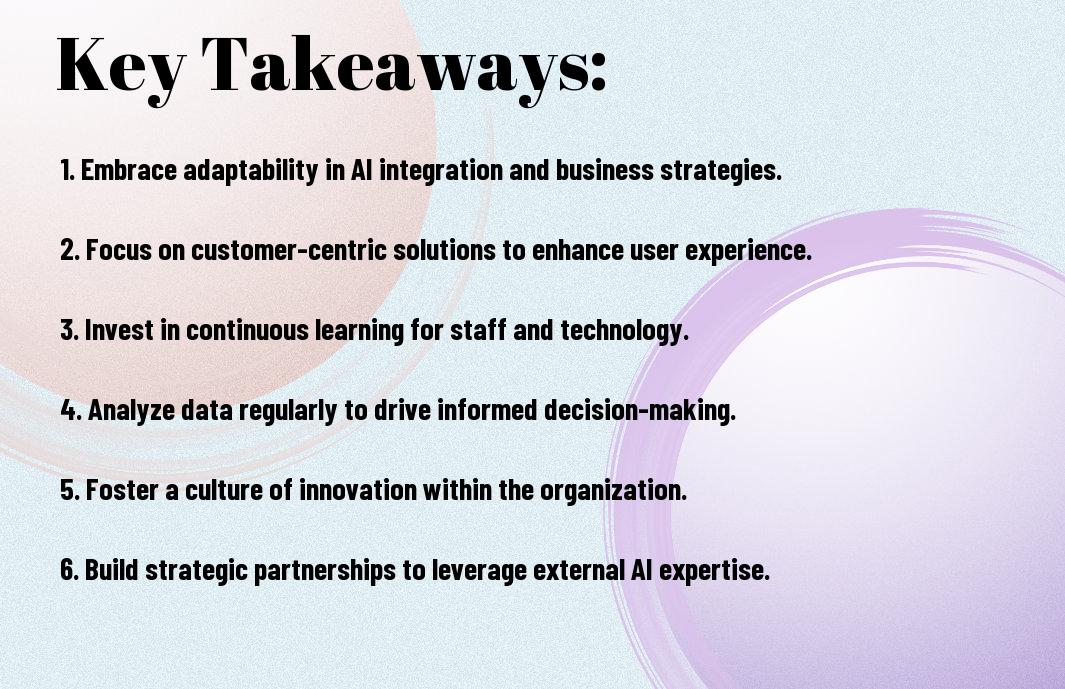 Key Takeaways:

1. Embrace adaptability in AI integration and business strategies.

2. Focus on customer-centric solutions to enhance user experience.

3. Invest in continuous learning for staff and technology.

4. Analyze data regularly to drive informed decision-making.

5. Foster a culture of innovation within the organization.

6. Build strategic partnerships to leverage external AI expertise.